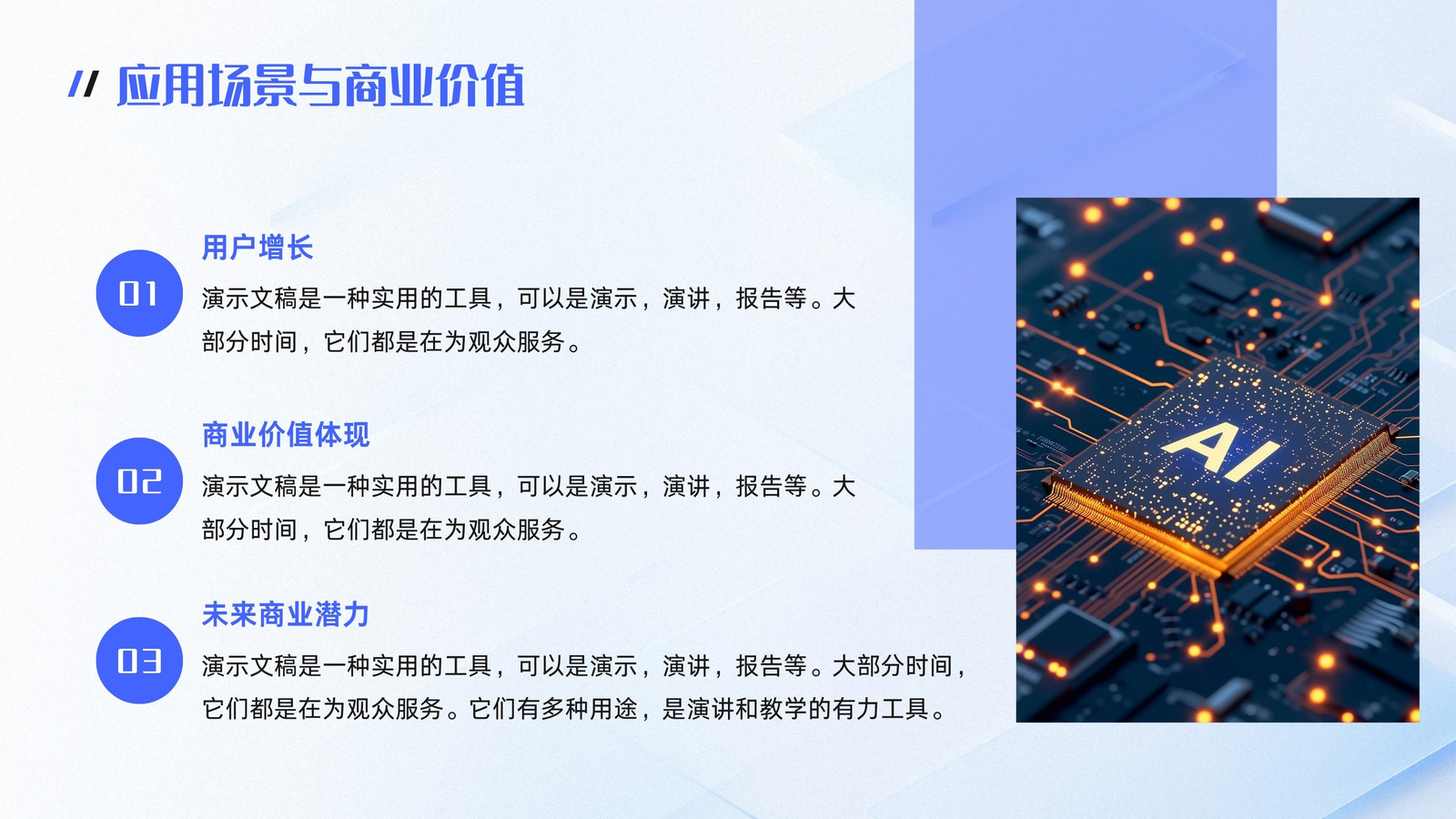 // 应用场景与商业价值

01

用户增长

演示文稿是一种实用的工具，可以是演示，演讲，报告等。大部分时间，它们都是在为观众服务。

02

商业价值体现

演示文稿是一种实用的工具，可以是演示，演讲，报告等。大部分时间，它们都是在为观众服务。

03

未来商业潜力

演示文稿是一种实用的工具，可以是演示，演讲，报告等。大部分时间，它们都是在为观众服务。它们有多种用途，是演讲和教学的有力工具。

AI